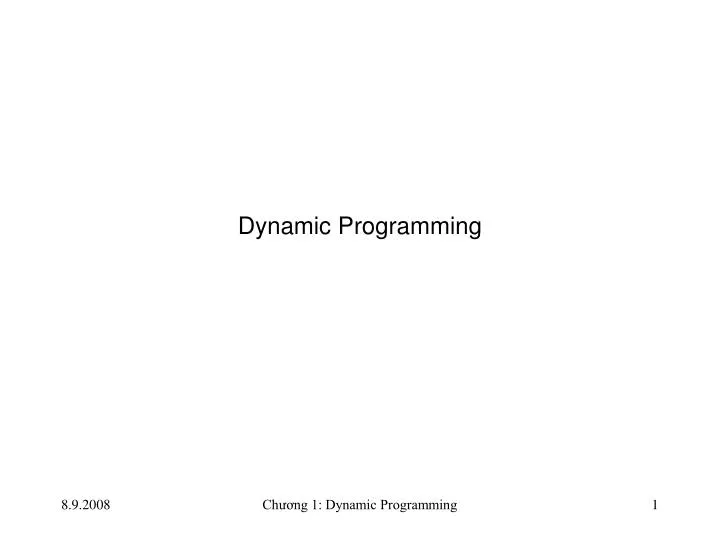 Dynamic Programming

8.9.2008

Chương 1: Dynamic Programming

1